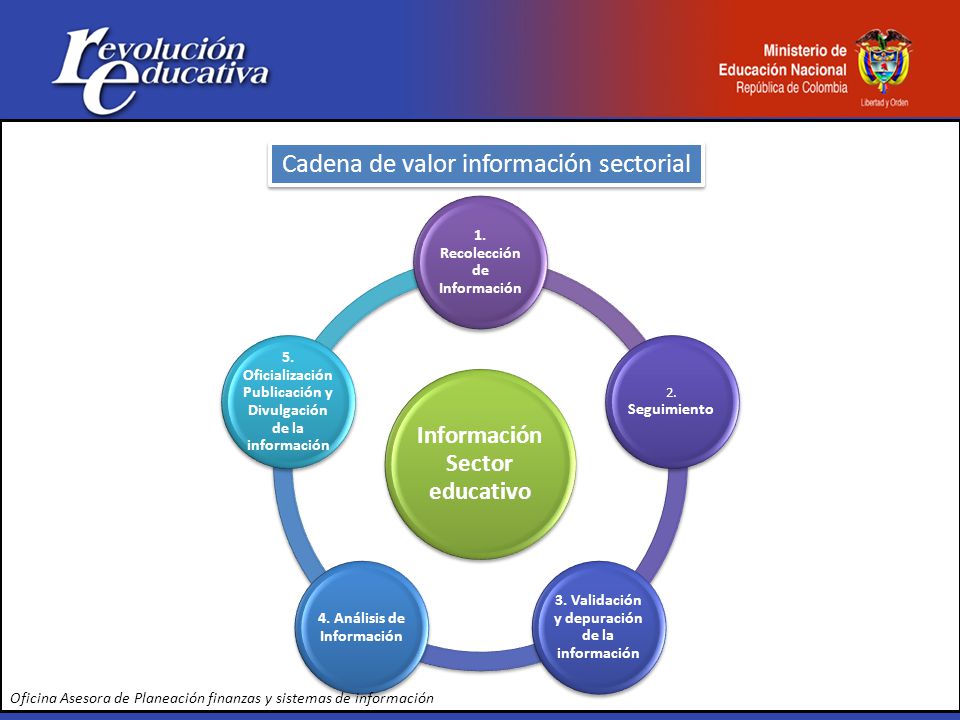 revolución educativa

Ministerio de Educación Nacional
República de Colombia
Libertad y Orden

Cadena de valor información sectorial

1. Recolección de Información

2. Seguimiento

3. Validación y depuración de la información

4. Análisis de Información

5. Oficialización Publicación y Divulgación de la información

Información Sector educativo

Oficina Asesora de Planeación finanzas y sistemas de información